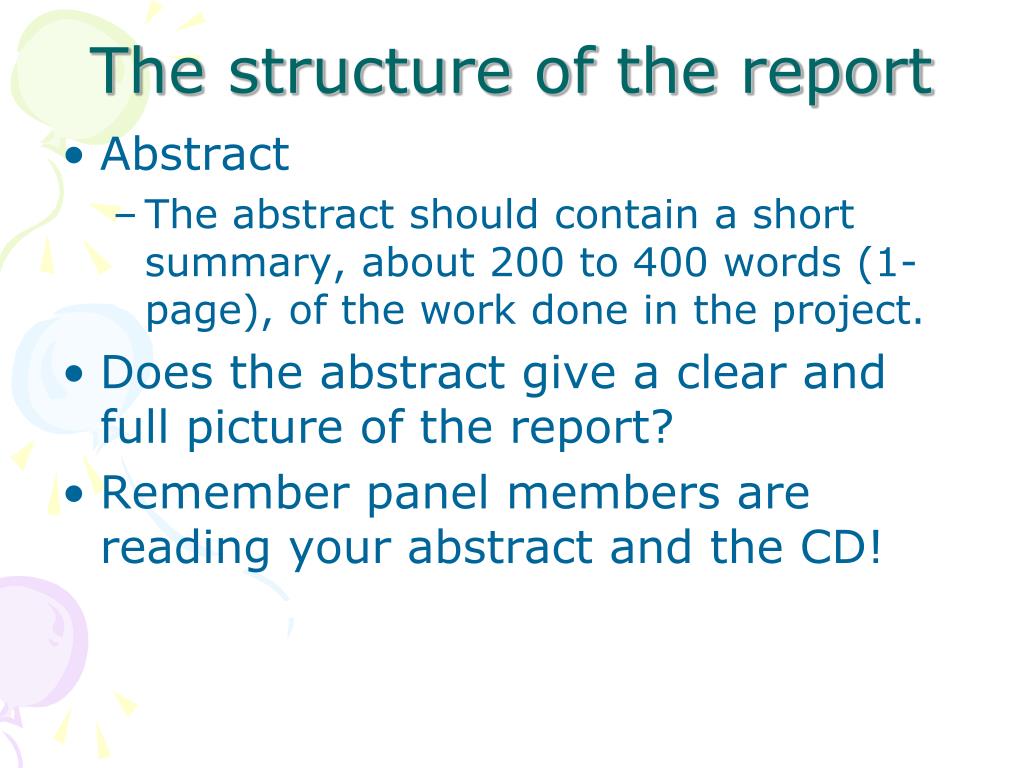 The structure of the report

• Abstract
– The abstract should contain a short summary, about 200 to 400 words (1-page), of the work done in the project.
• Does the abstract give a clear and full picture of the report?
• Remember panel members are reading your abstract and the CD!